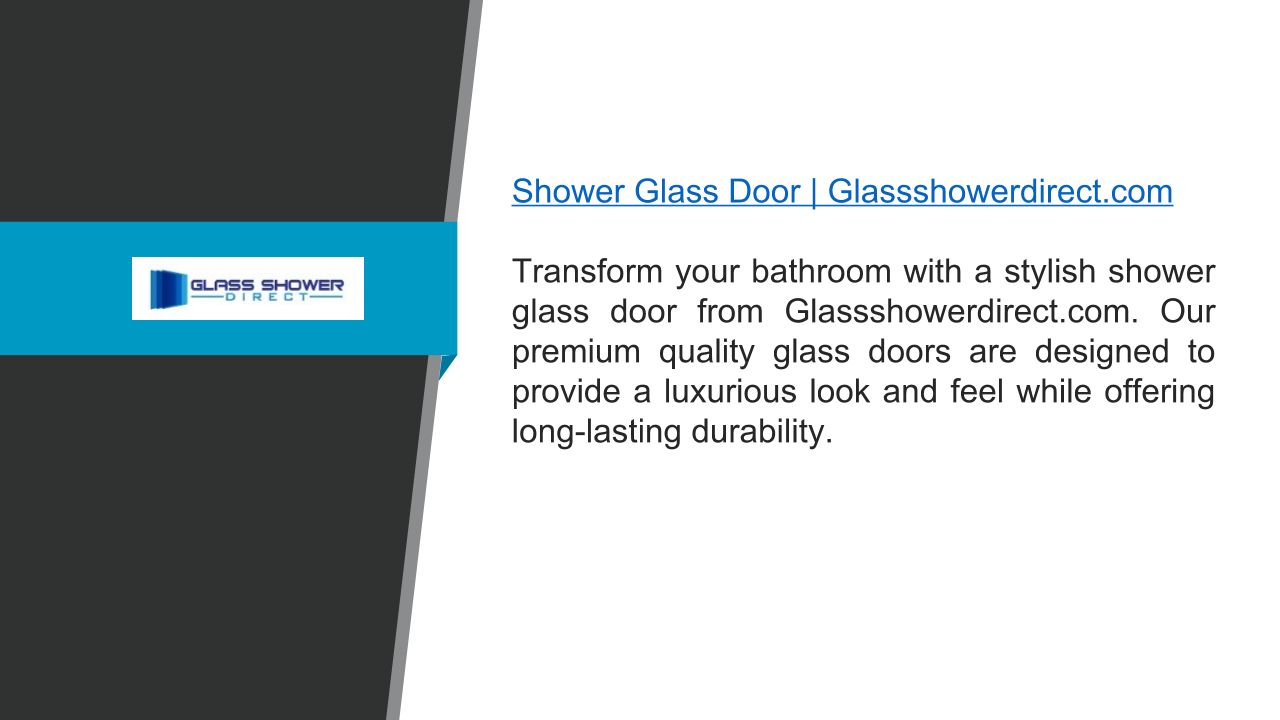 GLASS SHOWER
DIRECT

Shower Glass Door | Glassshowerdirect.com

Transform your bathroom with a stylish shower glass door from Glassshowerdirect.com. Our premium quality glass doors are designed to provide a luxurious look and feel while offering long-lasting durability.